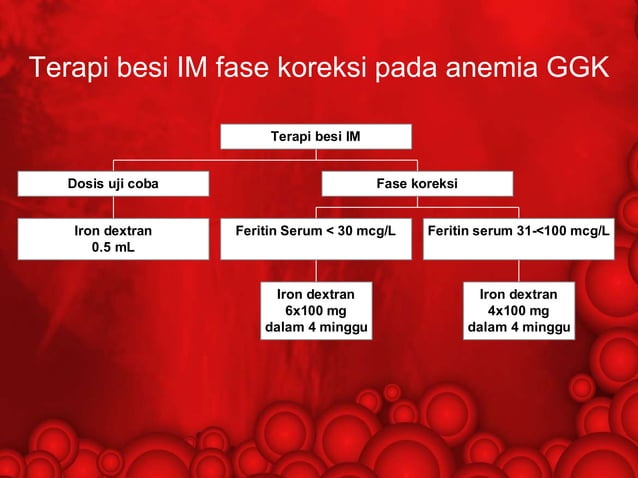 Terapi besi IM fase koreksi pada anemia GGK

Terapi besi IM

Dosis uji coba

Fase koreksi

Iron dextran
0.5 mL

Feritin Serum < 30 mcg/L

Feritin serum 31-<100 mcg/L

Iron dextran
6x100 mg
dalam 4 minggu

Iron dextran
4x100 mg
dalam 4 minggu